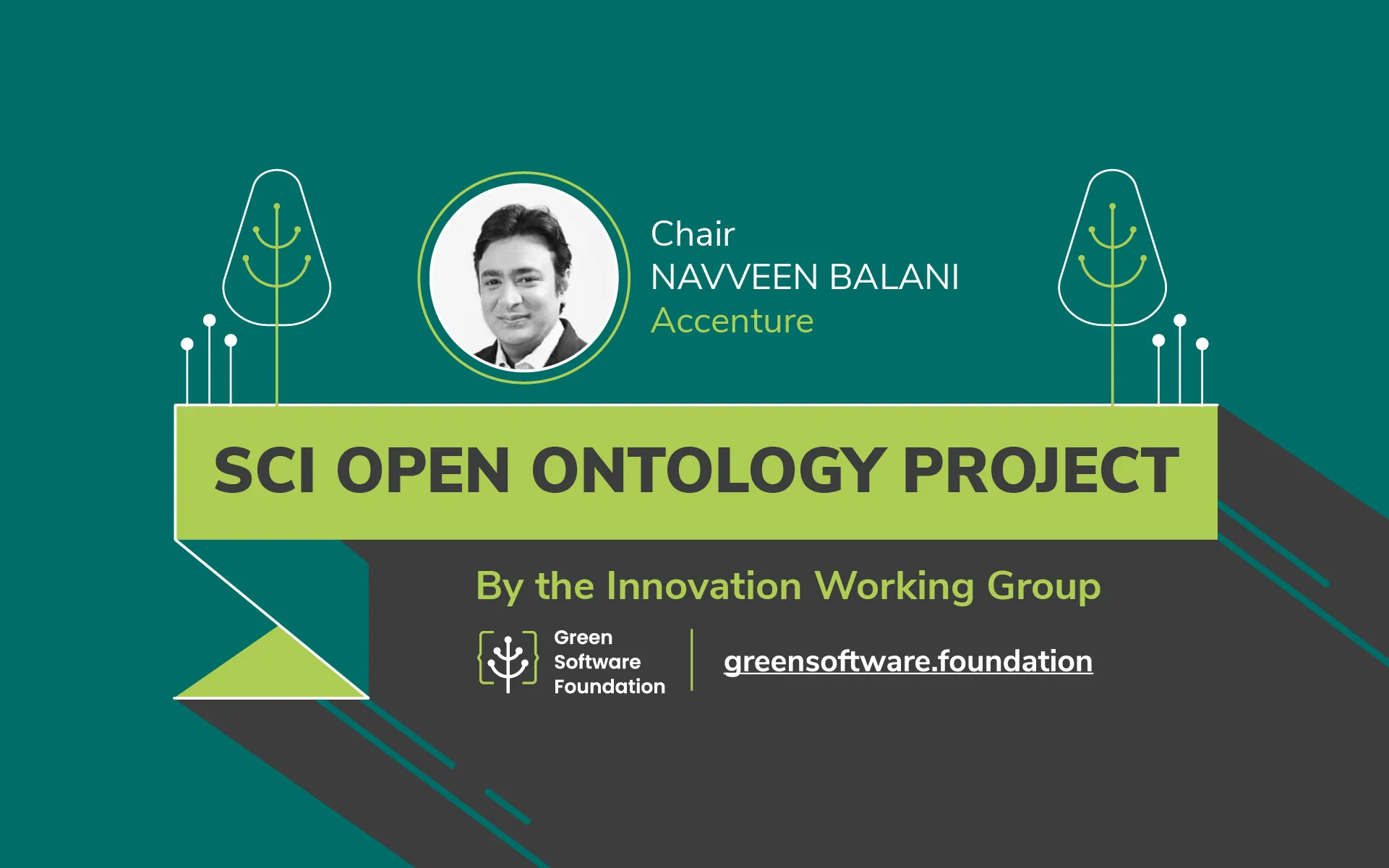 Chair
NAVVEEN BALANI
Accenture

SCI OPEN ONTOLOGY PROJECT

By the Innovation Working Group

Green Software Foundation

greensoftware.foundation